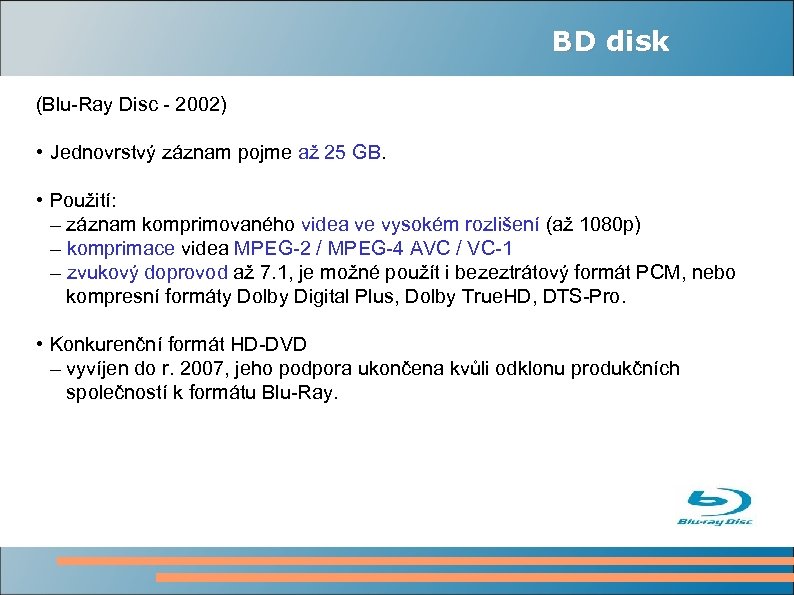 BD disk

(Blu-Ray Disc - 2002)

• Jednovrstvý záznam pojme až 25 GB.

• Použití:
– záznam komprimovaného videa ve vysokém rozlišení (až 1080p)
– komprimace videa MPEG-2 / MPEG-4 AVC / VC-1
– zvukový doprovod až 7.1, je možné použít i bezeztrátový formát PCM, nebo kompresní formáty Dolby Digital Plus, Dolby TrueHD, DTS-Pro.

• Konkurenční formát HD-DVD
– vyvíjen do r. 2007, jeho podpora ukončena kvůli odklonu produkčních společností k formátu Blu-Ray.

Blu-ray Disc